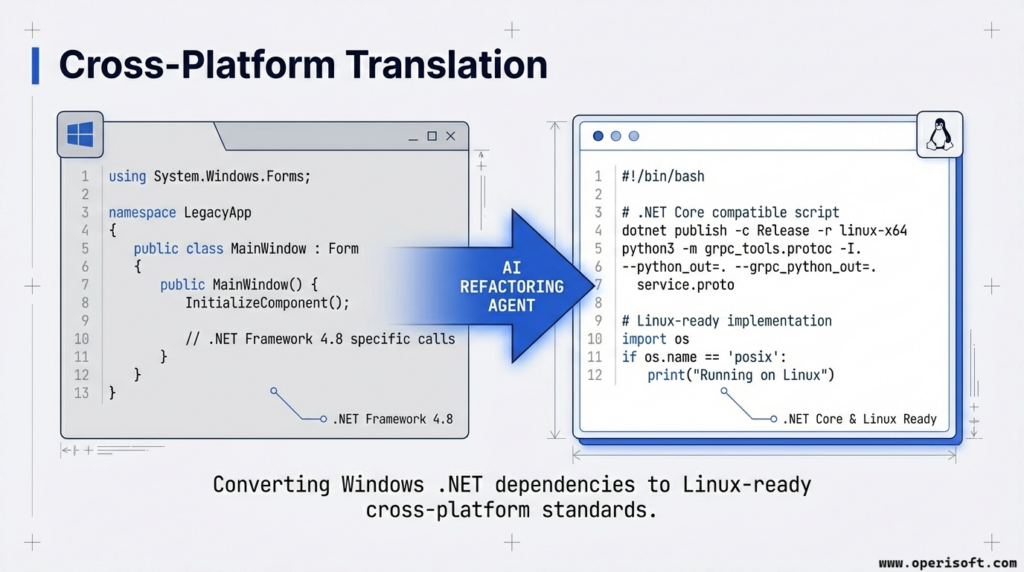 Cross-Platform Translation

1 using System.Windows.Forms;
2
3 namespace LegacyApp
4 {
5 public class MainWindow : Form
6 {
7 public MainWindow() {
8 InitializeComponent();
9
10 // .NET Framework 4.8 specific calls
11 }
12 }
13 }

.NET Framework 4.8

AI REFACTORING AGENT

1 #!/bin/bash
2
3 # .NET Core compatible script
4 dotnet publish -c Release -r linux-x64
5 python3 -m grpc_tools.protoc -I.
6 --python_out=. --grpc_python_out=.
7 service.proto
8
9 # Linux-ready implementation
10 import os
11 if os.name == 'posix':
12 print("Running on Linux")

.NET Core & Linux Ready

Converting Windows .NET dependencies to Linux-ready cross-platform standards.

www.operisoft.com